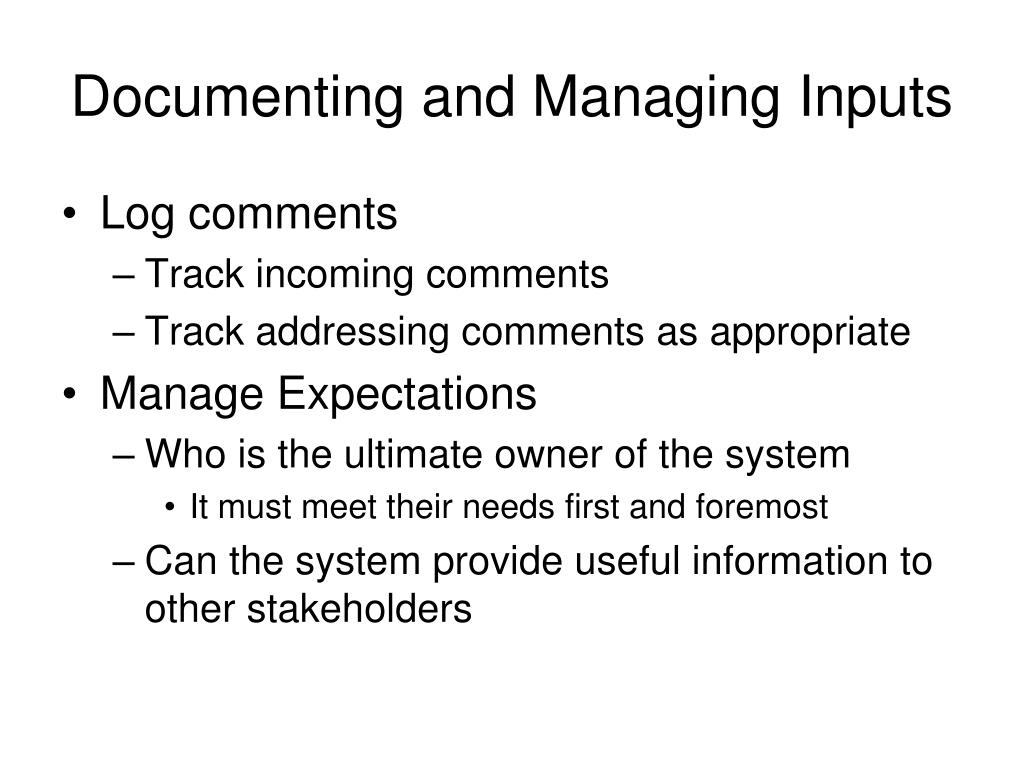 Documenting and Managing Inputs

• Log comments
– Track incoming comments
– Track addressing comments as appropriate
• Manage Expectations
– Who is the ultimate owner of the system
• It must meet their needs first and foremost
– Can the system provide useful information to other stakeholders